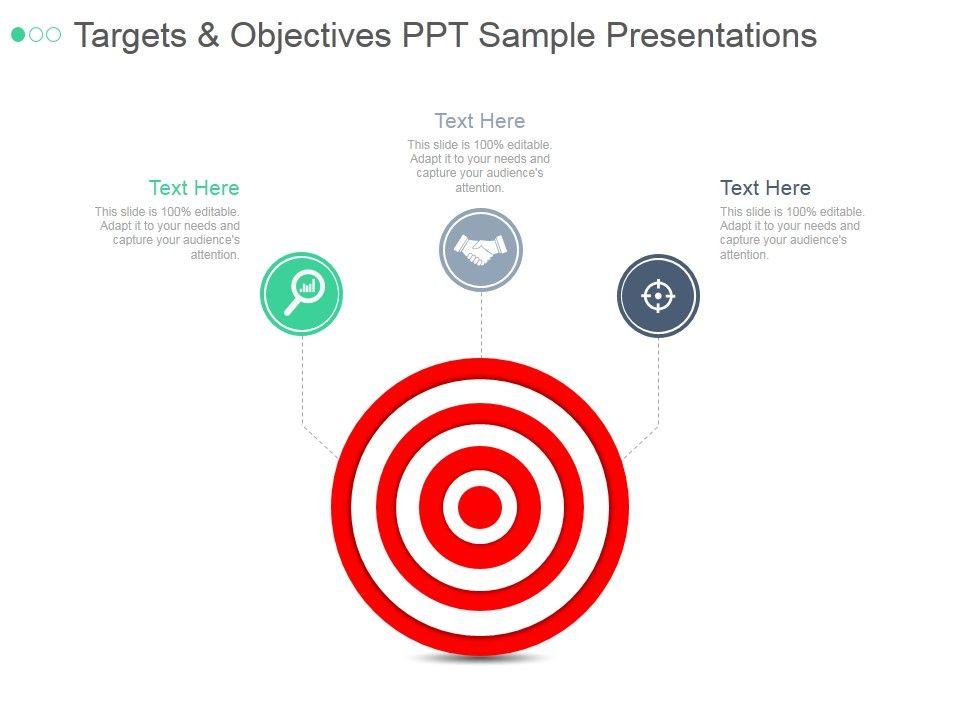 Targets & Objectives PPT Sample Presentations

Text Here
This slide is 100% editable. Adapt it to your needs and capture your audience's attention.

Text Here
This slide is 100% editable. Adapt it to your needs and capture your audience's attention.

Text Here
This slide is 100% editable. Adapt it to your needs and capture your audience's attention.